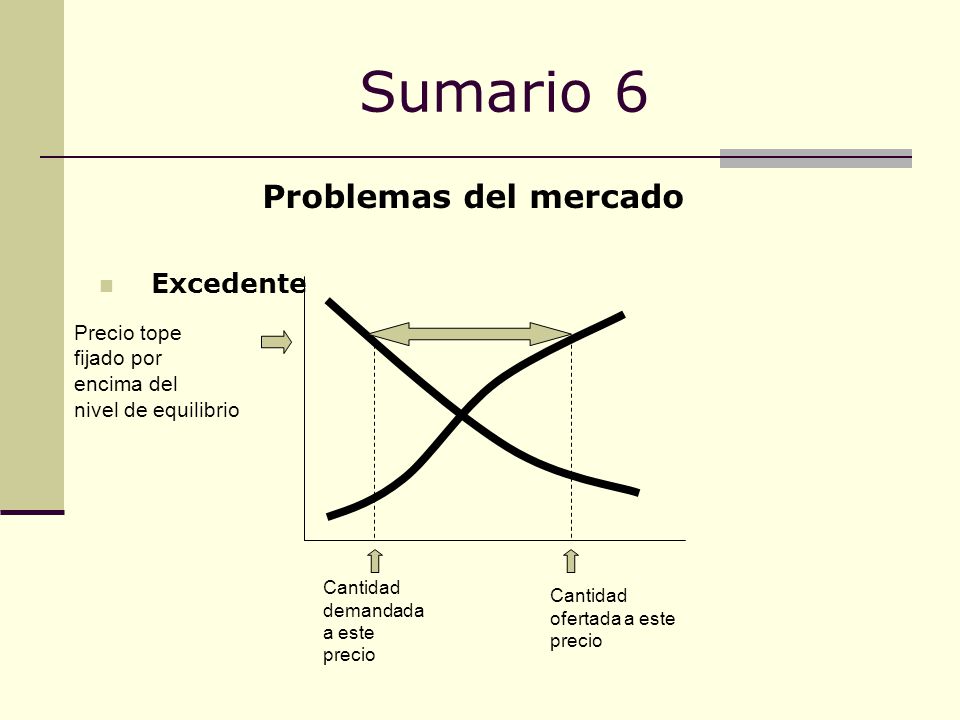 Sumario 6

Problemas del mercado

Excedente

Precio tope fijado por encima del nivel de equilibrio

Cantidad demandada a este precio

Cantidad ofertada a este precio